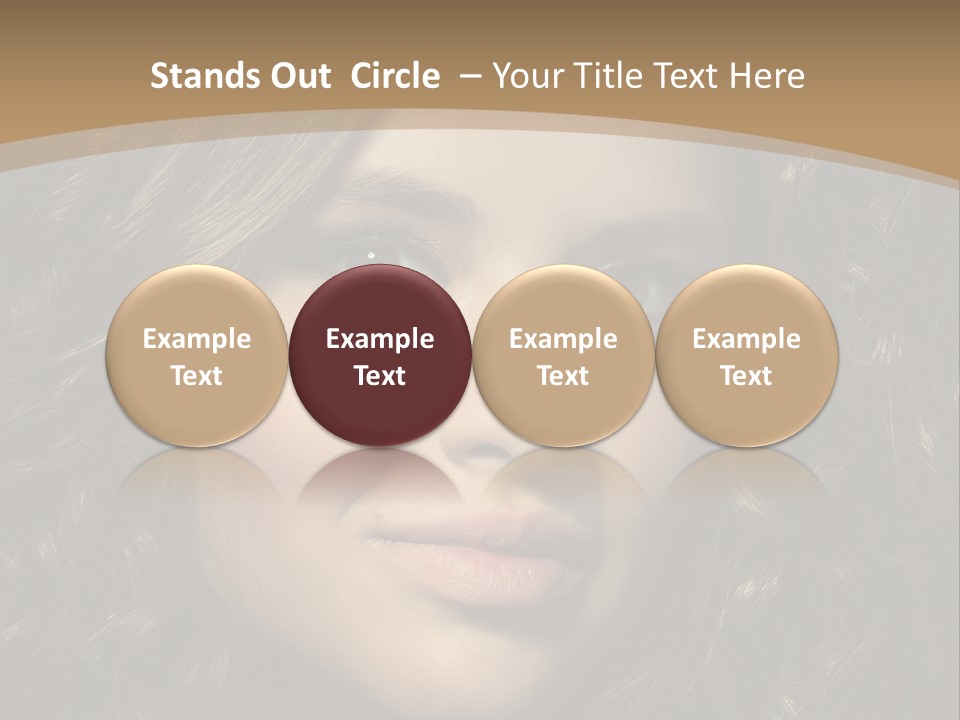 Stands Out Circle – Your Title Text Here

Example Text

Example Text

Example Text

Example Text